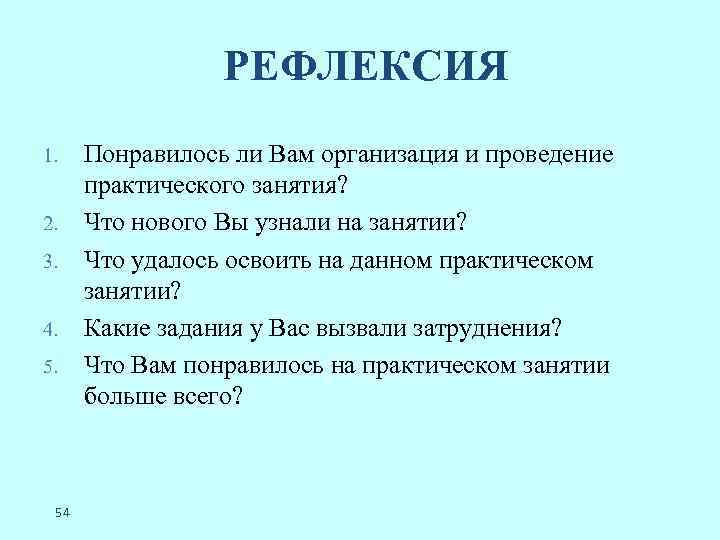 РЕФЛЕКСИЯ

1. Понравилось ли Вам организация и проведение практического занятия?
2. Что нового Вы узнали на занятии?
3. Что удалось освоить на данном практическом занятии?
4. Какие задания у Вас вызвали затруднения?
5. Что Вам понравилось на практическом занятии больше всего?

54